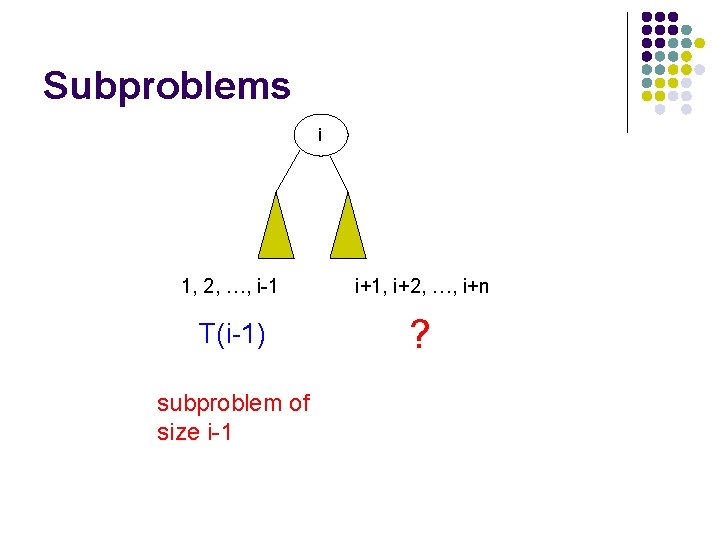 Subproblems

i

1, 2, …, i-1

i+1, i+2, …, i+n

T(i-1)

?

subproblem of size i-1